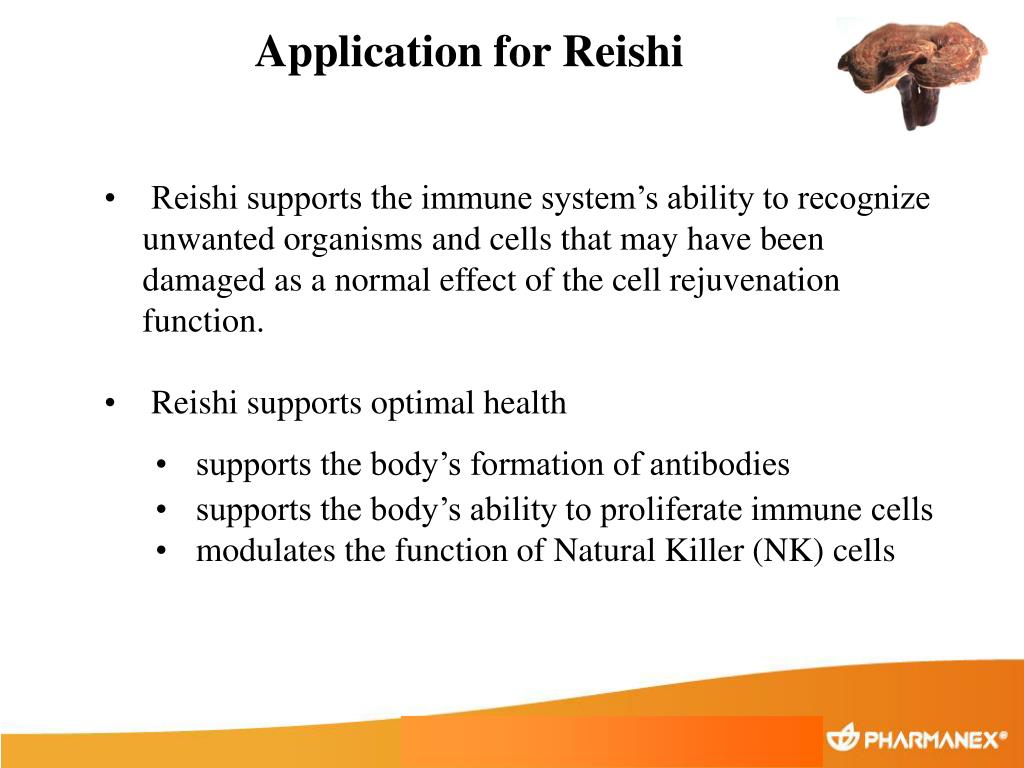 Application for Reishi

• Reishi supports the immune system’s ability to recognize unwanted organisms and cells that may have been damaged as a normal effect of the cell rejuvenation function.

• Reishi supports optimal health

• supports the body’s formation of antibodies
• supports the body’s ability to proliferate immune cells
• modulates the function of Natural Killer (NK) cells

PHARMANEX®